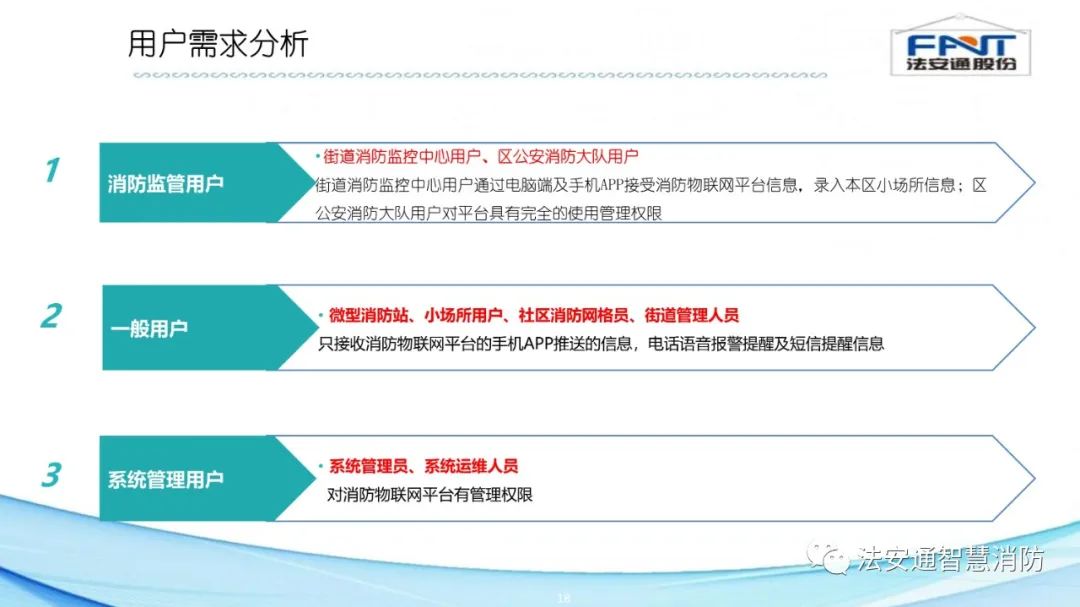 用户需求分析

FANT
法安通股份

1
消防监管用户
• 街道消防监控中心用户、区公安消防大队用户
街道消防监控中心用户通过电脑端及手机APP接受消防物联网平台信息，录入本区小场所信息；区公安消防大队用户对平台具有完全的使用管理权限

2
一般用户
• 微型消防站、小场所用户、社区消防网格员、街道管理人员
只接收消防物联网平台的手机APP推送的信息，电话语音报警提醒及短信提醒信息

3
系统管理用户
• 系统管理员、系统运维人员
对消防物联网平台有管理权限

法安通智慧消防

18